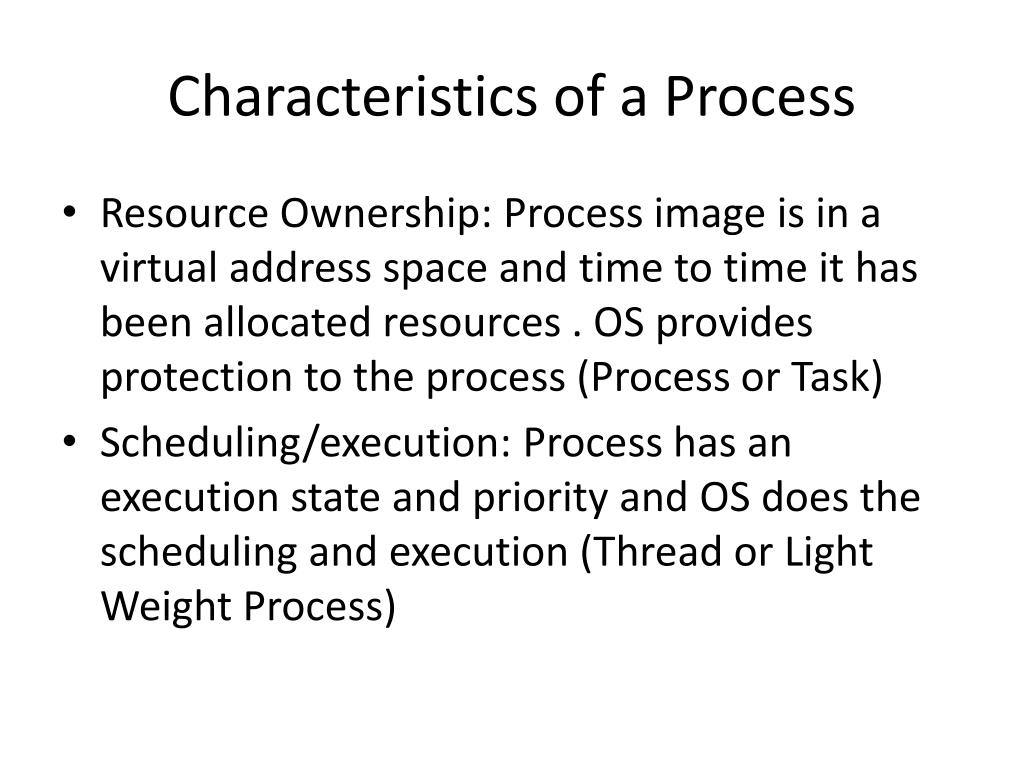 Characteristics of a Process

• Resource Ownership: Process image is in a virtual address space and time to time it has been allocated resources . OS provides protection to the process (Process or Task)

• Scheduling/execution: Process has an execution state and priority and OS does the scheduling and execution (Thread or Light Weight Process)